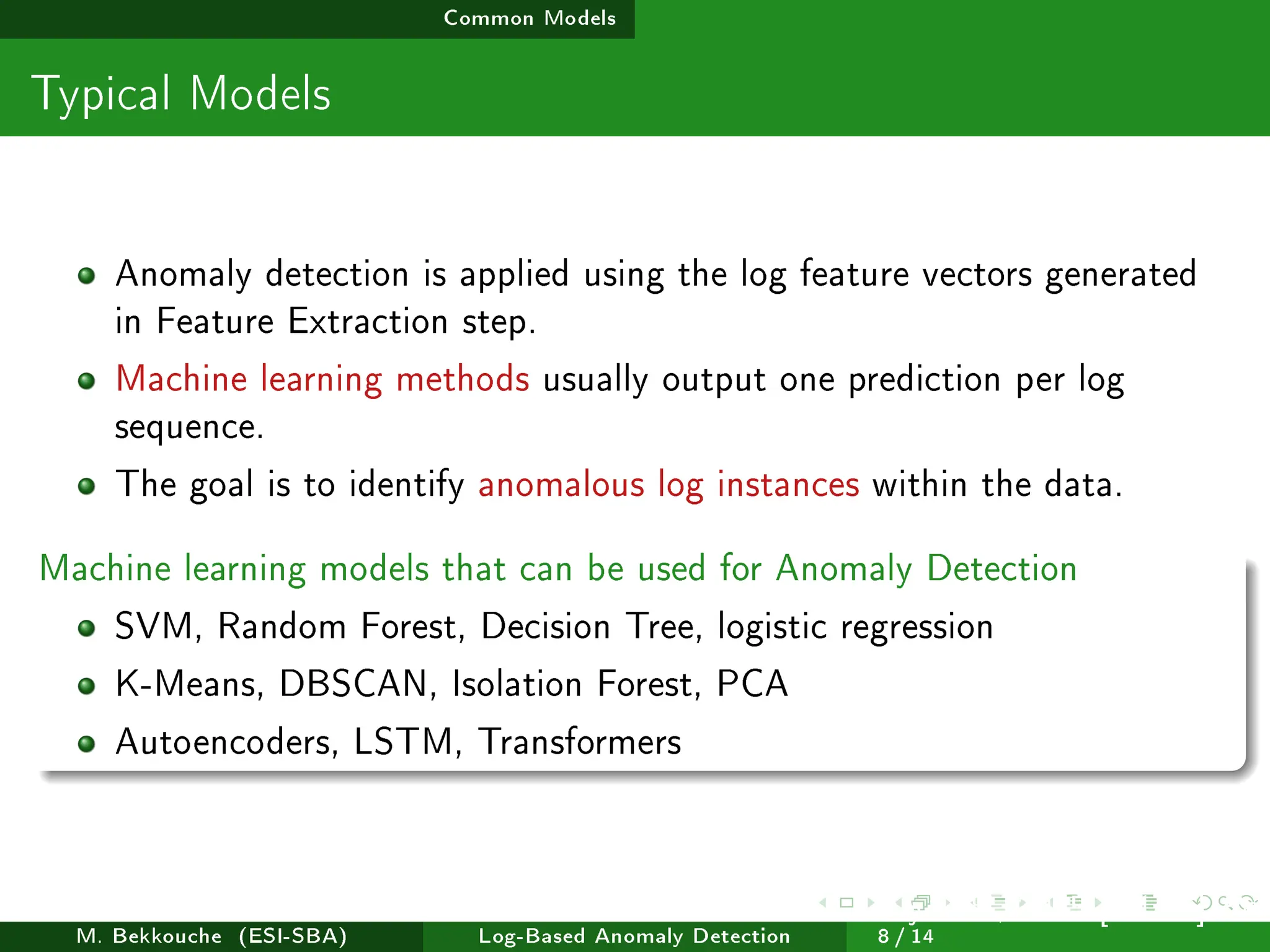 Common Models

Typical Models

- Anomaly detection is applied using the log feature vectors generated in Feature Extraction step.
- Machine learning methods usually output one prediction per log sequence.
- The goal is to identify anomalous log instances within the data.

Machine learning models that can be used for Anomaly Detection

- SVM, Random Forest, Decision Tree, logistic regression
- K-Means, DBSCAN, Isolation Forest, PCA
- Autoencoders, LSTM, Transformers

M. Bekkouche (ESI-SBA) Log-Based Anomaly Detection 8 / 14